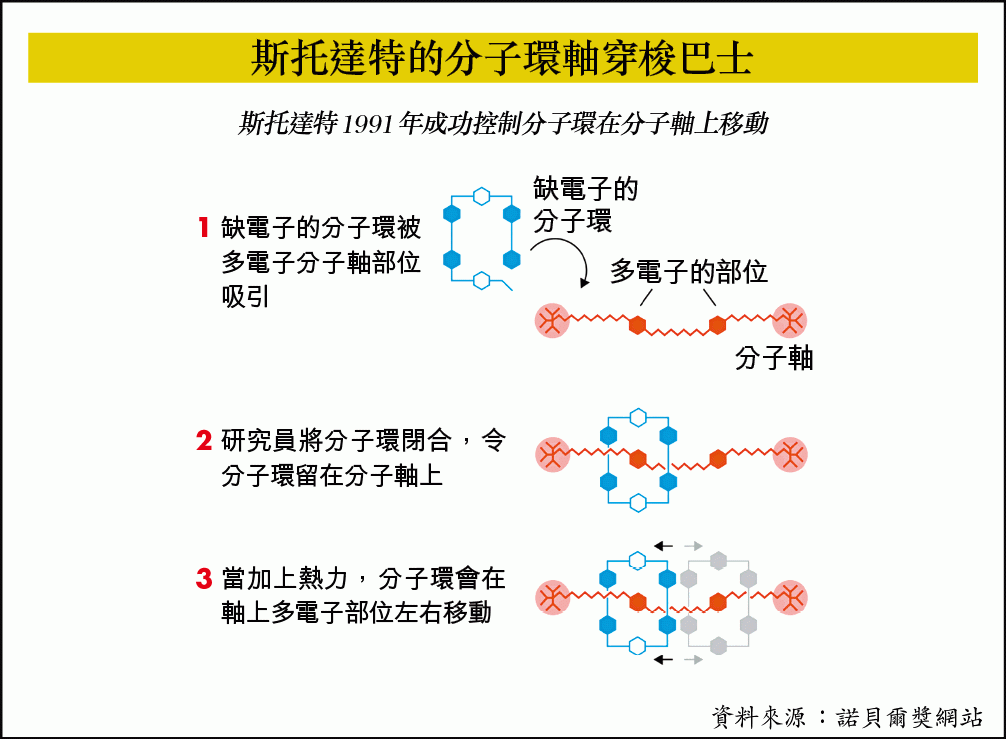 斯托達特的分子環軸穿梭巴士

斯托達特 1991 年成功控制分子環在分子軸上移動

1 缺電子的分子環被多電子分子軸部位吸引

缺電子的分子環

多電子的部位

分子軸

2 研究員將分子環閉合，令分子環留在分子軸上

3 當加上熱力，分子環會在軸上多電子部位左右移動

資料來源：諾貝爾獎網站